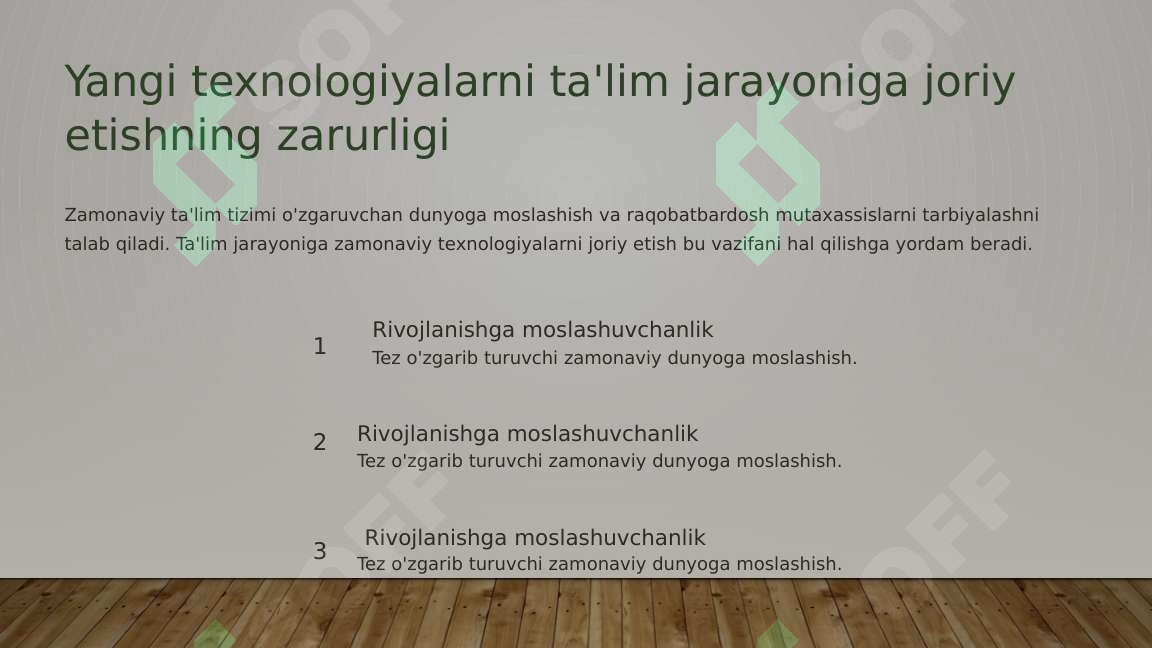 Yangi texnologiyalarni ta'lim jarayoniga joriy etishning zarurligi

Zamonaviy ta'lim tizimi o'zgaruvchan dunyoga moslashish va raqobatbardosh mutaxassislarni tarbiyalashni talab qiladi. Ta'lim jarayoniga zamonaviy texnologiyalarni joriy etish bu vazifani hal qilishga yordam beradi.

1
Rivojlanishga moslashuvchanlik
Tez o'zgarib turuvchi zamonaviy dunyoga moslashish.

2
Rivojlanishga moslashuvchanlik
Tez o'zgarib turuvchi zamonaviy dunyoga moslashish.

3
Rivojlanishga moslashuvchanlik
Tez o'zgarib turuvchi zamonaviy dunyoga moslashish.